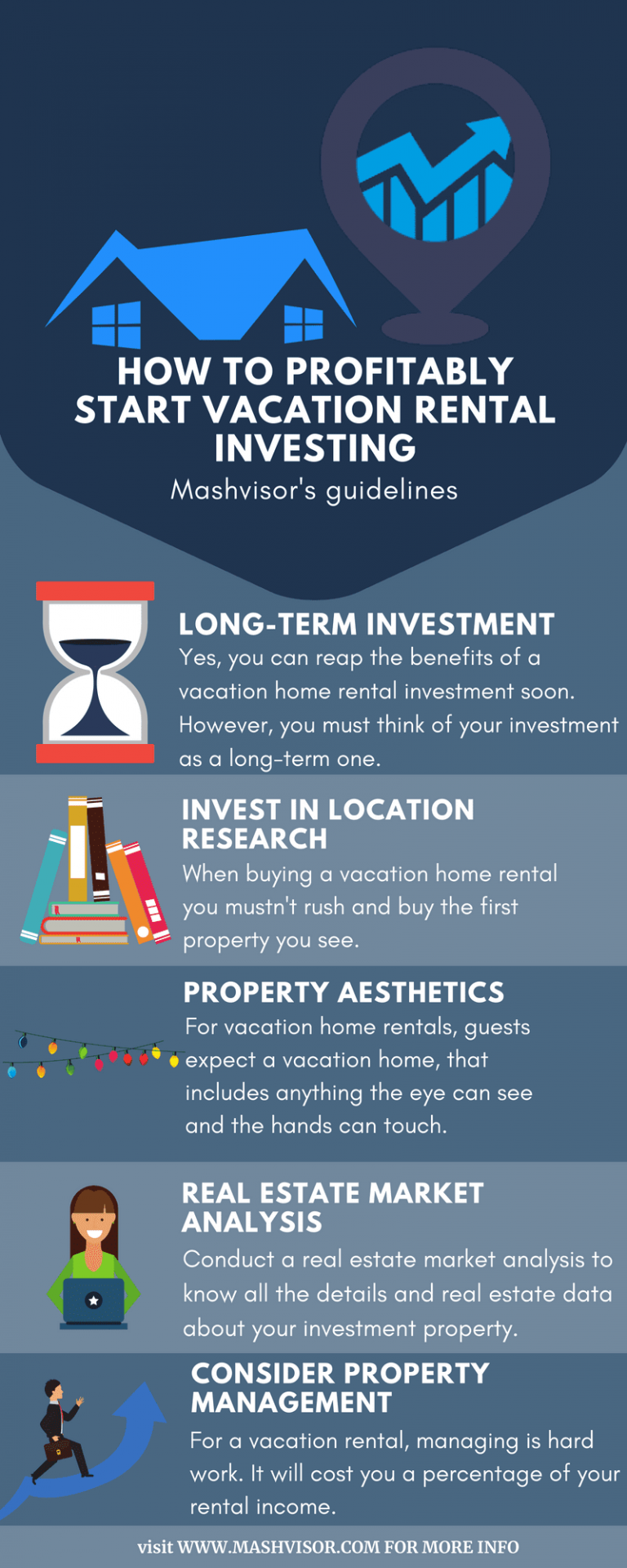 HOW TO PROFITABLY START VACATION RENTAL INVESTING

Mashvisor's guidelines

LONG-TERM INVESTMENT

Yes, you can reap the benefits of a vacation home rental investment soon. However, you must think of your investment as a long-term one.

INVEST IN LOCATION RESEARCH

When buying a vacation home rental you mustn't rush and buy the first property you see.

PROPERTY AESTHETICS

For vacation home rentals, guests expect a vacation home, that includes anything the eye can see and the hands can touch.

REAL ESTATE MARKET ANALYSIS

Conduct a real estate market analysis to know all the details and real estate data about your investment property.

CONSIDER PROPERTY MANAGEMENT

For a vacation rental, managing is hard work. It will cost you a percentage of your rental income.

visit WWW.MASHVISOR.COM FOR MORE INFO